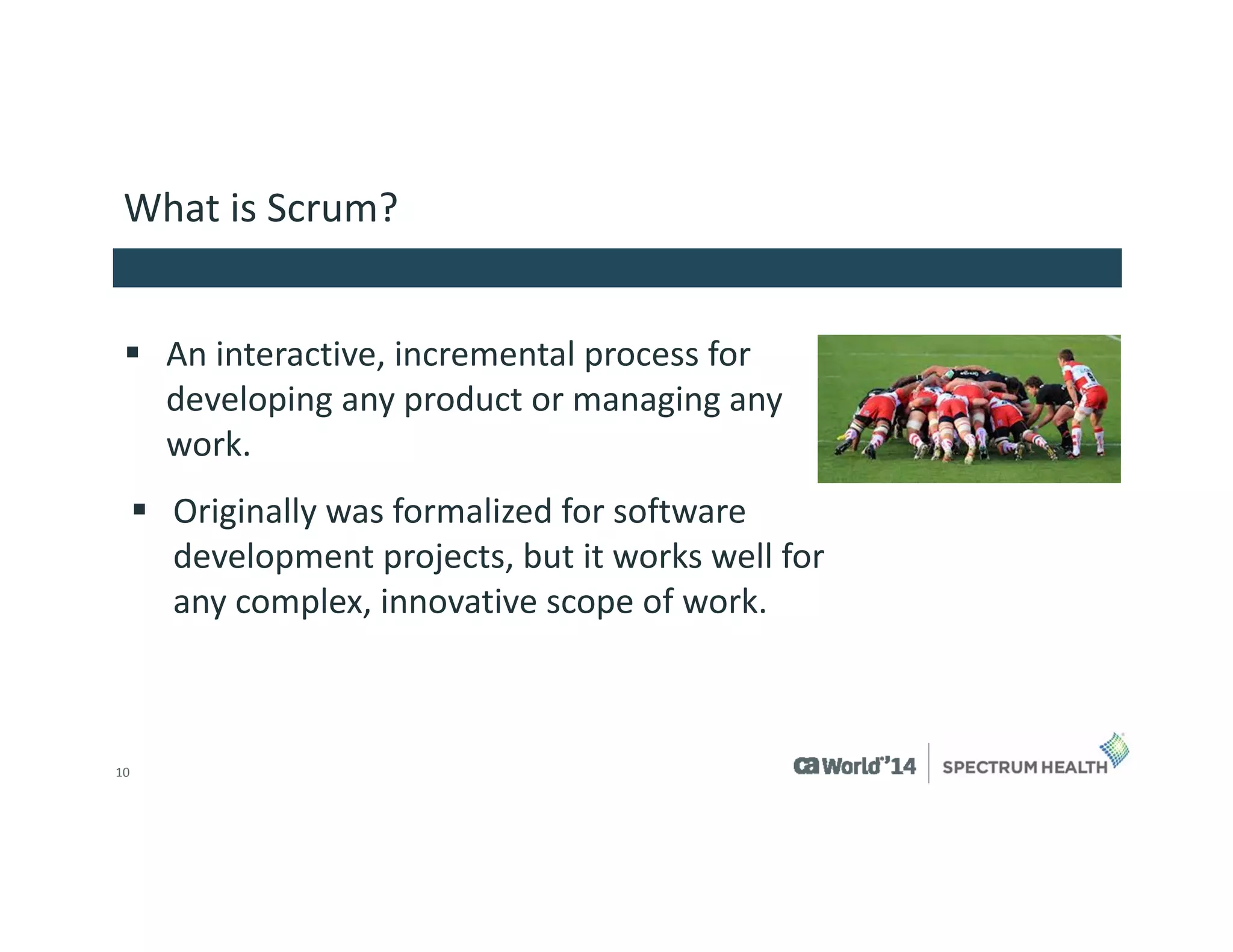 What is Scrum?

▪ An interactive, incremental process for developing any product or managing any work.

▪ Originally was formalized for software development projects, but it works well for any complex, innovative scope of work.

10

ca World'14 | SPECTRUM HEALTH